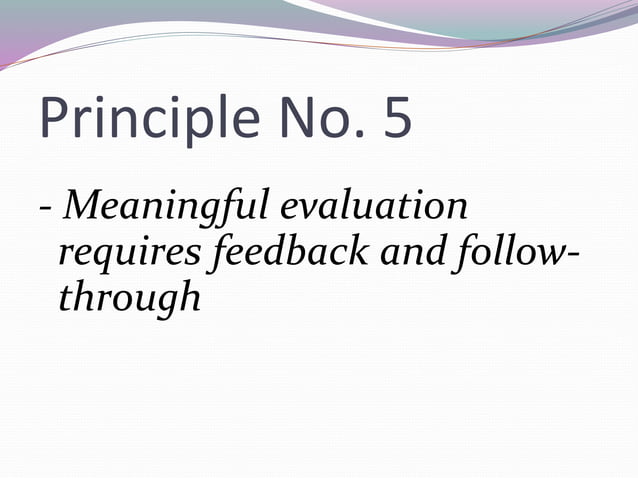 Principle No. 5

- Meaningful evaluation requires feedback and follow-through